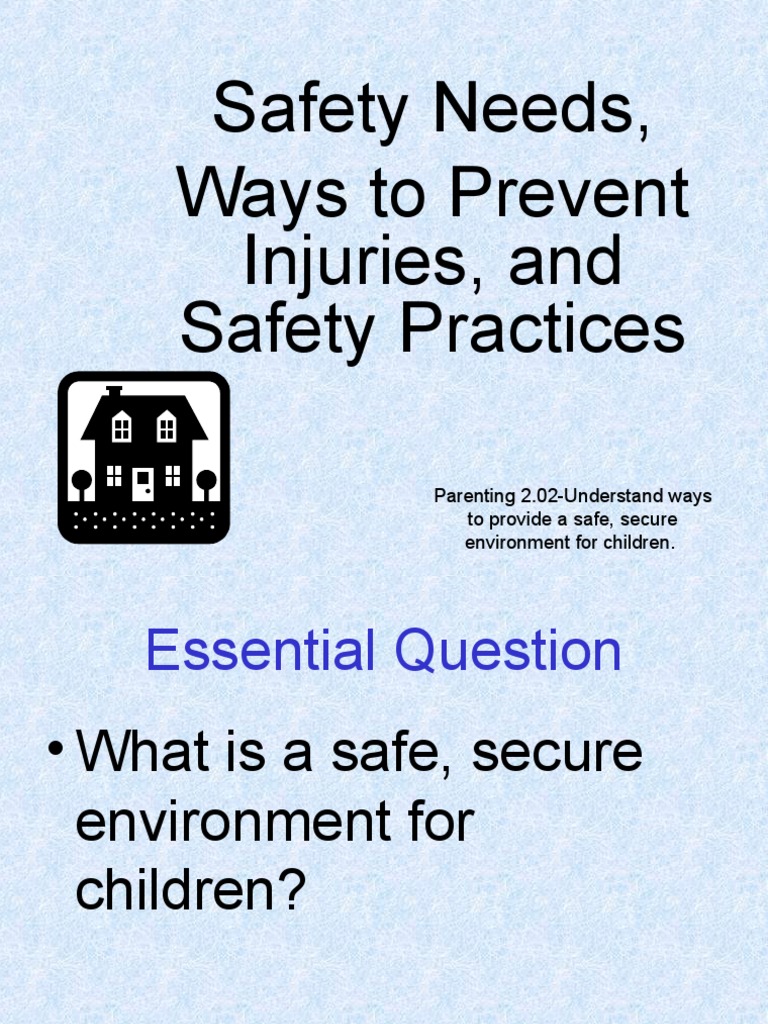 Safety Needs, Ways to Prevent Injuries, and Safety Practices

Parenting 2.02-Understand ways to provide a safe, secure environment for children.

Essential Question

• What is a safe, secure environment for children?